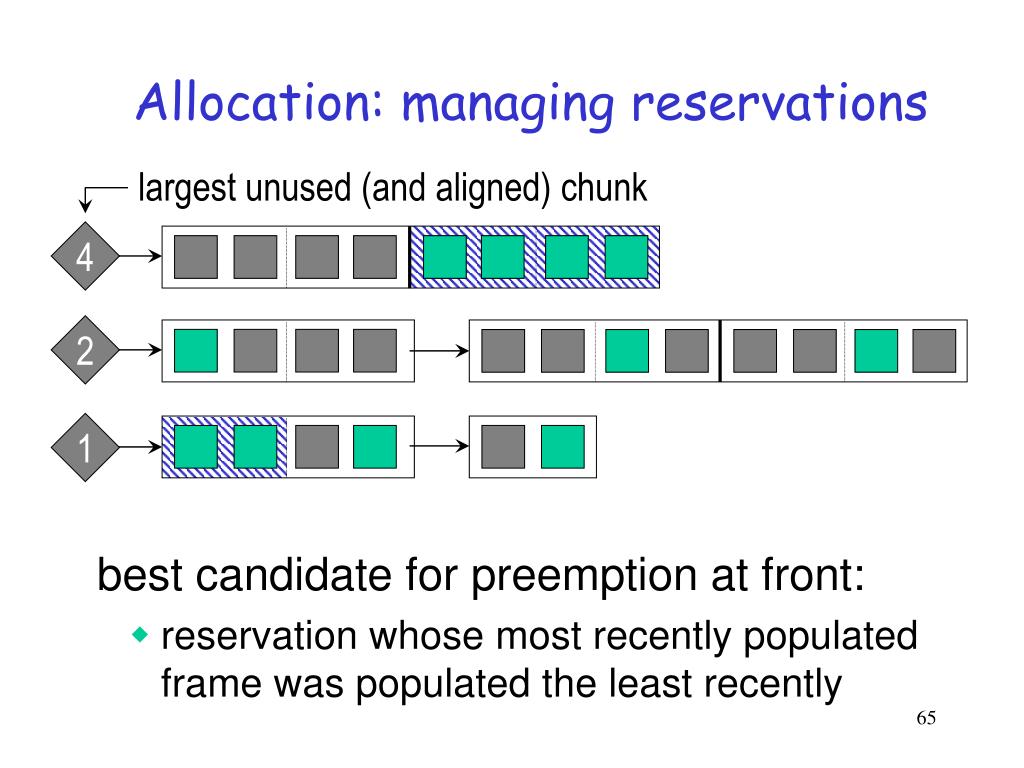 Allocation: managing reservations

largest unused (and aligned) chunk

4

2

1

best candidate for preemption at front:

reservation whose most recently populated frame was populated the least recently

65